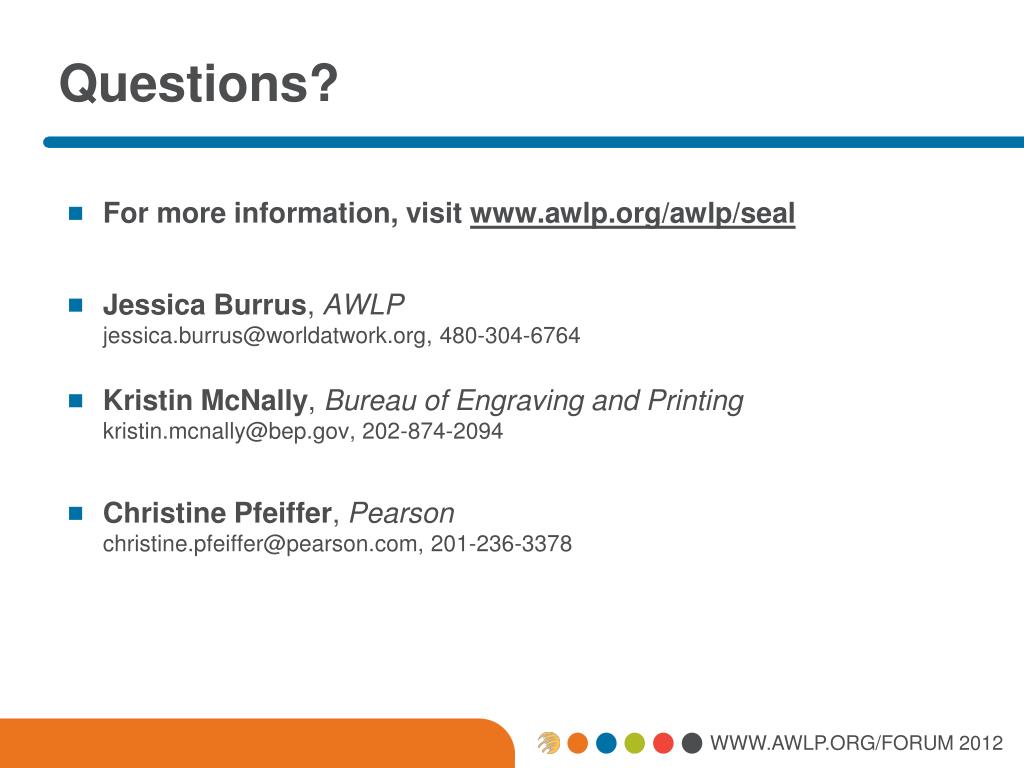 Questions?

For more information, visit www.awlp.org/awlp/seal

Jessica Burrus, AWLP
jessica.burrus@worldatwork.org, 480-304-6764

Kristin McNally, Bureau of Engraving and Printing
kristin.mcnally@bep.gov, 202-874-2094

Christine Pfeiffer, Pearson
christine.pfeiffer@pearson.com, 201-236-3378

WWW.AWLP.ORG/FORUM 2012